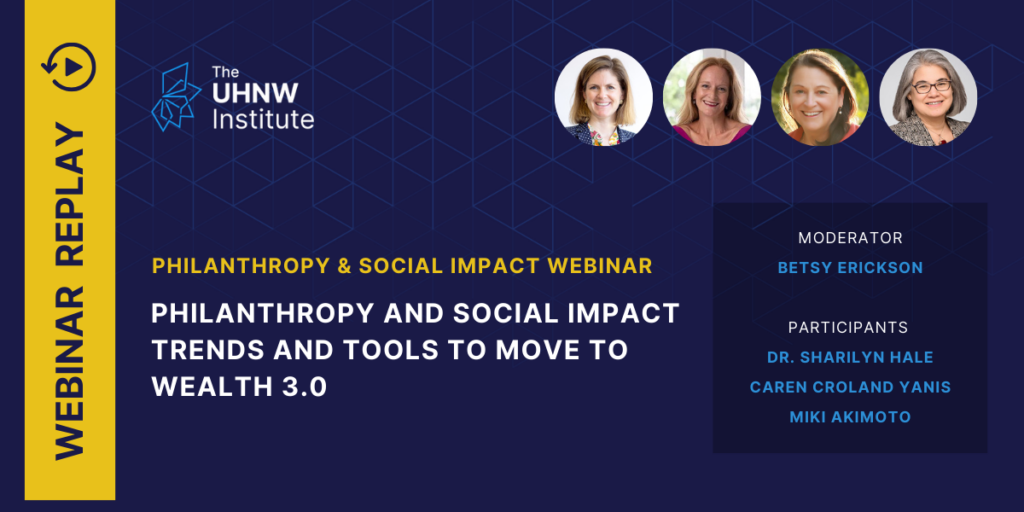 WEBINAR REPLAY

The UHNW Institute

PHILANTHROPY & SOCIAL IMPACT WEBINAR

PHILANTHROPY AND SOCIAL IMPACT TRENDS AND TOOLS TO MOVE TO WEALTH 3.0

MODERATOR
BETSY ERICKSON

PARTICIPANTS
DR. SHARILYN HALE
CAREN CROLAND YANIS
MIKI AKIMOTO